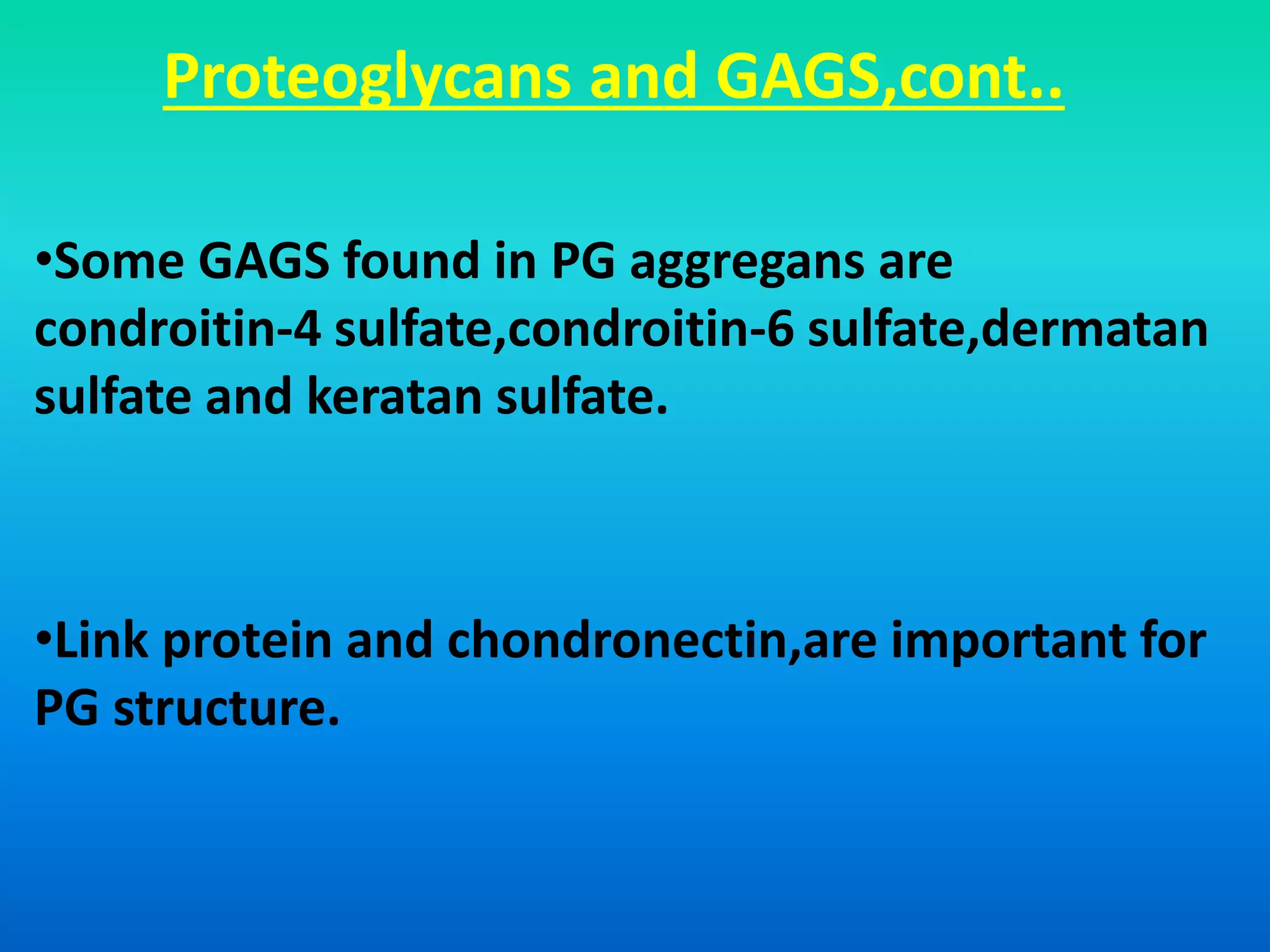 Proteoglycans and GAGS,cont..

•Some GAGS found in PG aggregans are condroitin-4 sulfate,condroitin-6 sulfate,dermatan sulfate and keratan sulfate.

•Link protein and chondronectin,are important for PG structure.